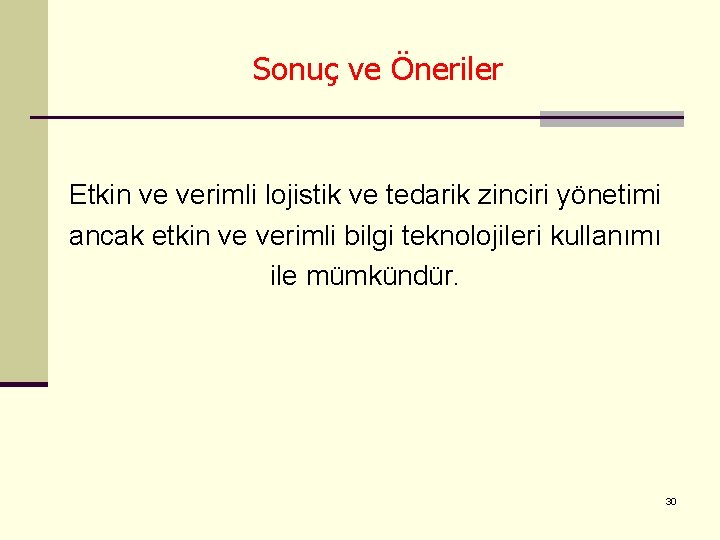 Sonuç ve Öneriler

Etkin ve verimli lojistik ve tedarik zinciri yönetimi ancak etkin ve verimli bilgi teknolojileri kullanımı ile mümkündür.

30